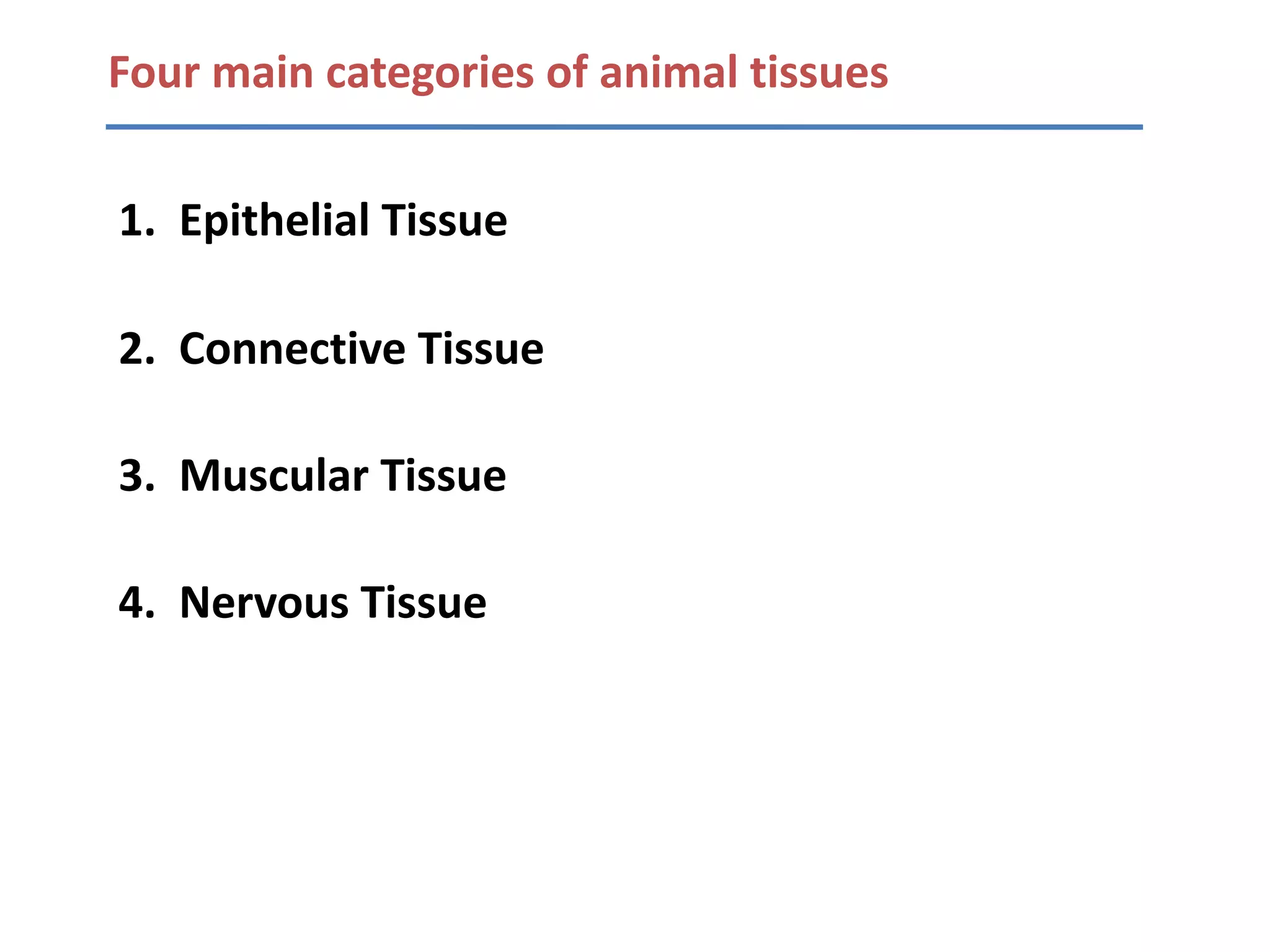 Four main categories of animal tissues

1. Epithelial Tissue

2. Connective Tissue

3. Muscular Tissue

4. Nervous Tissue